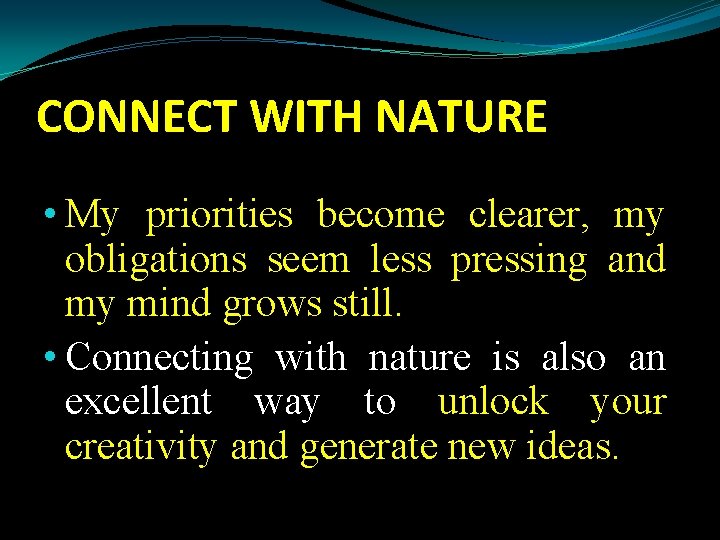 CONNECT WITH NATURE

• My priorities become clearer, my obligations seem less pressing and my mind grows still.

• Connecting with nature is also an excellent way to unlock your creativity and generate new ideas.